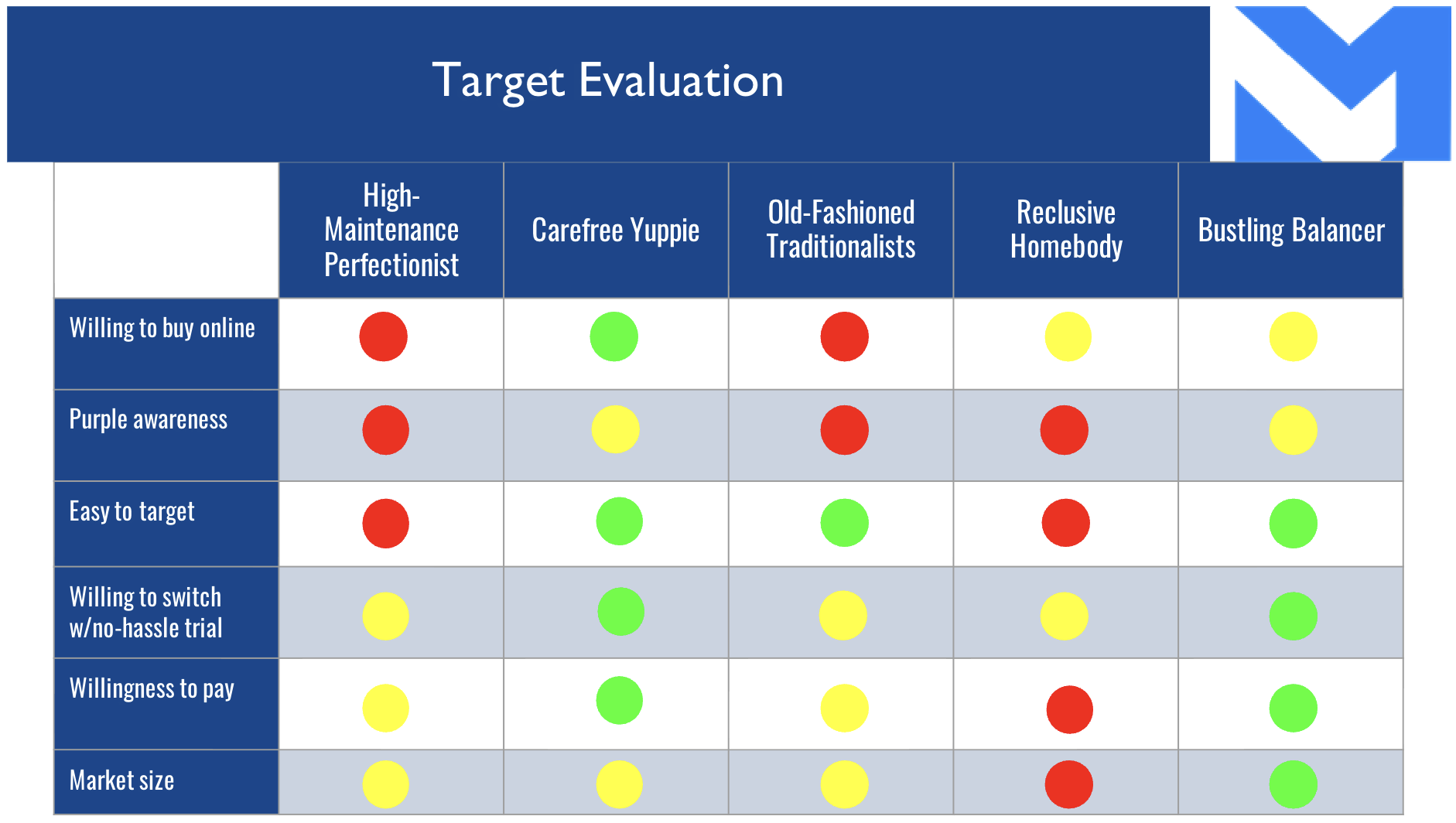 Target Evaluation

| | High-Maintenance Perfectionist | Carefree Yuppie | Old-Fashioned Traditionalists | Reclusive Homebody | Bustling Balancer |
|---|---|---|---|---|---|
| Willing to buy online | | | | | |
| Purple awareness | | | | | |
| Easy to target | | | | | |
| Willing to switch w/no-hassle trial | | | | | |
| Willingness to pay | | | | | |
| Market size | | | | | |